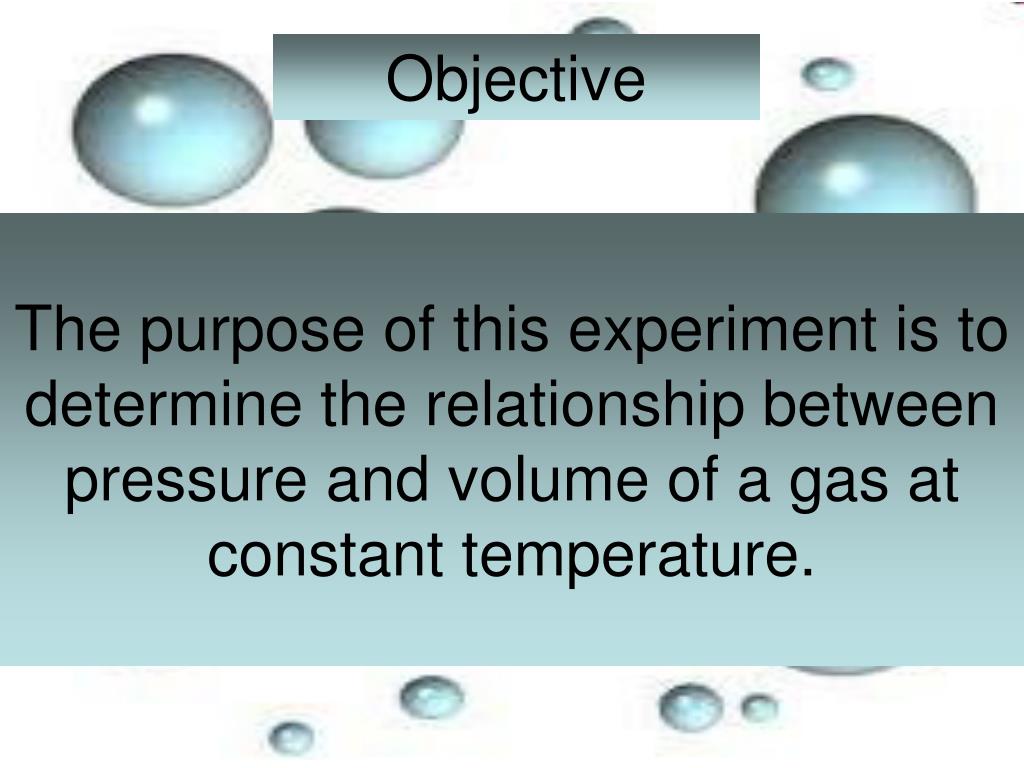 Objective

The purpose of this experiment is to determine the relationship between pressure and volume of a gas at constant temperature.